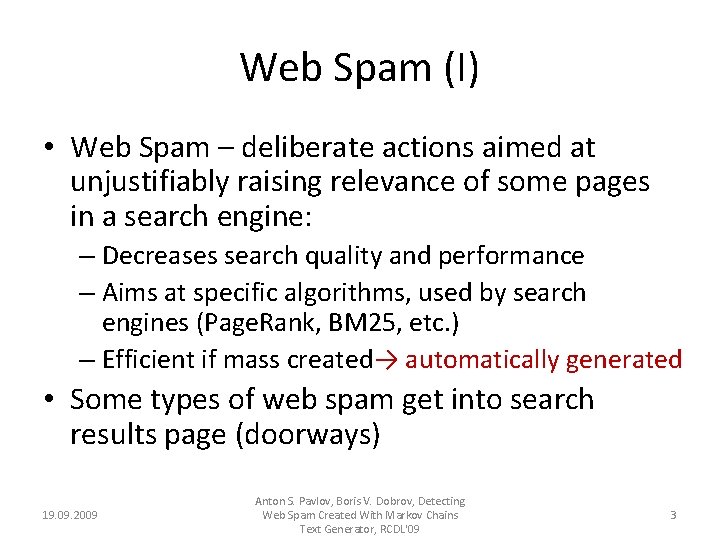 Web Spam (I)

• Web Spam – deliberate actions aimed at unjustifiably raising relevance of some pages in a search engine:

– Decreases search quality and performance

– Aims at specific algorithms, used by search engines (PageRank, BM25, etc.)

– Efficient if mass created→ automatically generated

• Some types of web spam get into search results page (doorways)

19.09.2009

Anton S. Pavlov, Boris V. Dobrov, Detecting Web Spam Created With Markov Chains Text Generator, RCDL'09

3